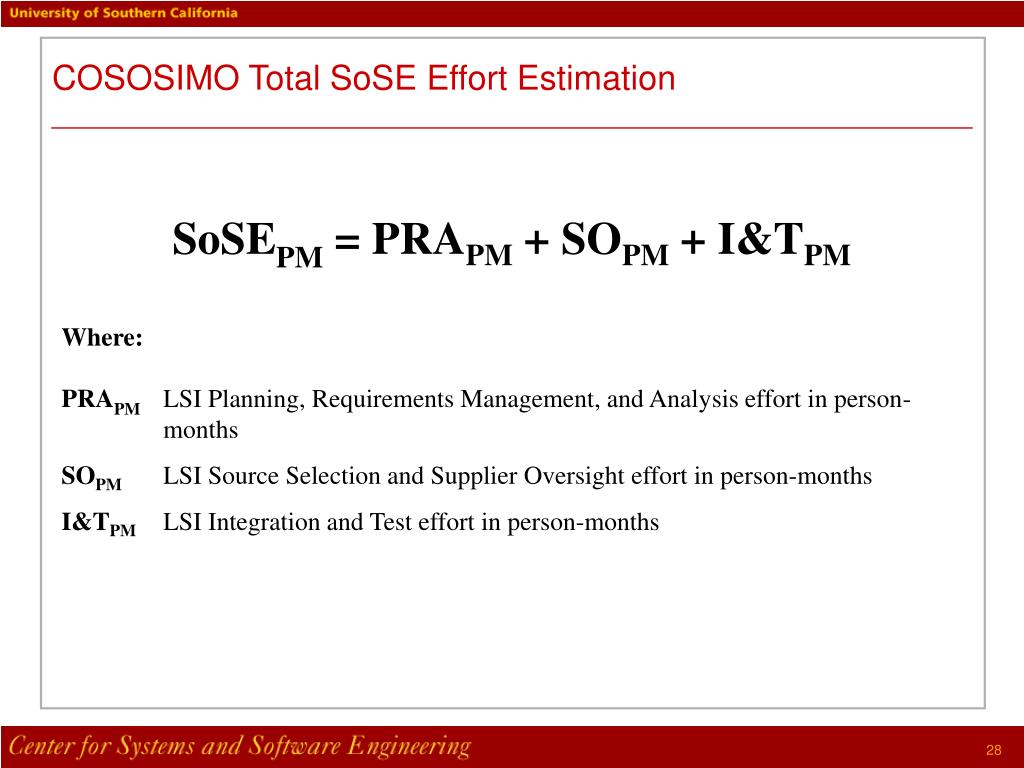 University of Southern California

COSOSIMO Total SoSE Effort Estimation

$SoSE_{PM} = PRA_{PM} + SO_{PM} + I\&T_{PM}$

Where:

$PRA_{PM}$ LSI Planning, Requirements Management, and Analysis effort in person-months

$SO_{PM}$ LSI Source Selection and Supplier Oversight effort in person-months

$I\&T_{PM}$ LSI Integration and Test effort in person-months

Center for Systems and Software Engineering

28